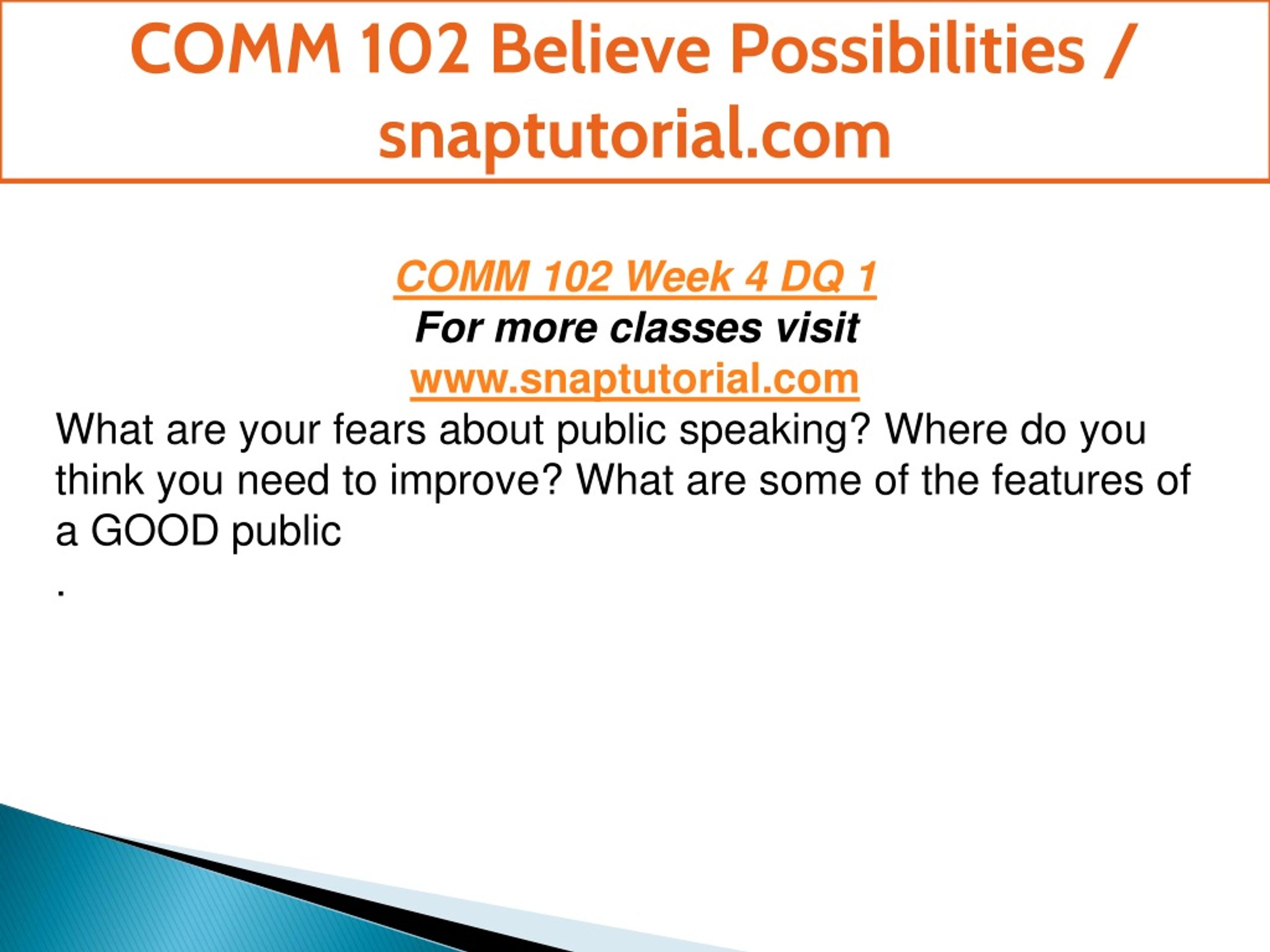 COMM 102 Believe Possibilities / snaptutorial.com

COMM 102 Week 4 DQ 1
For more classes visit
www.snaptutorial.com

What are your fears about public speaking? Where do you think you need to improve? What are some of the features of a GOOD public

.